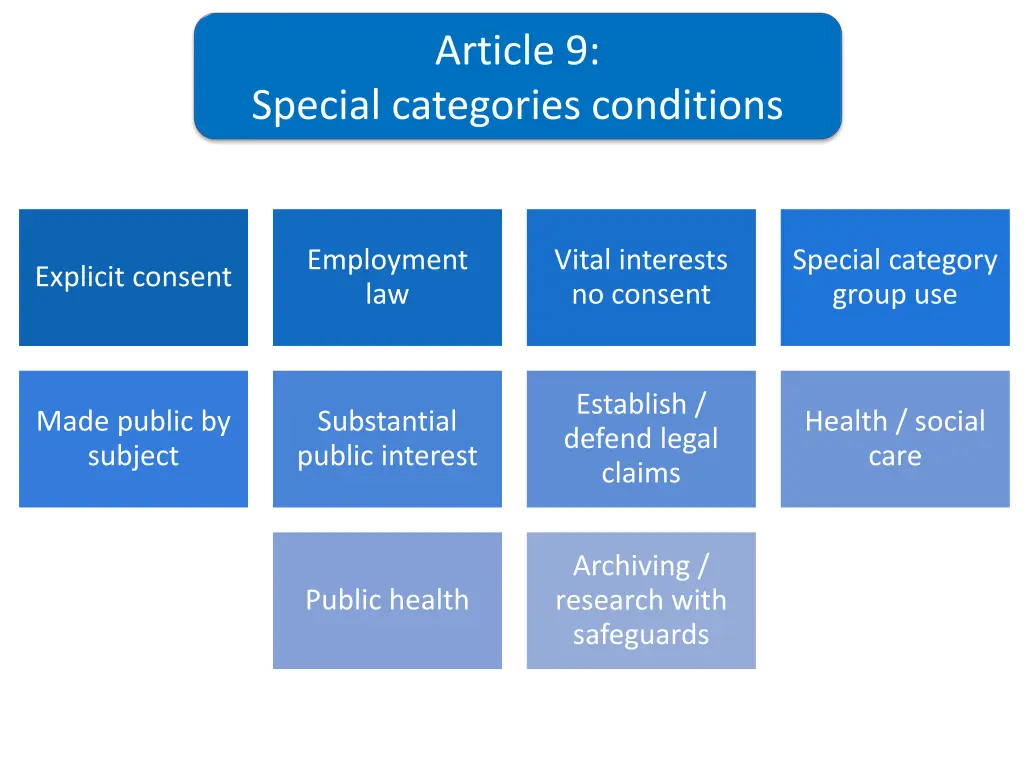 Article 9:
Special categories conditions

Explicit consent

Employment law

Vital interests no consent

Special category group use

Made public by subject

Substantial public interest

Establish / defend legal claims

Health / social care

Public health

Archiving / research with safeguards